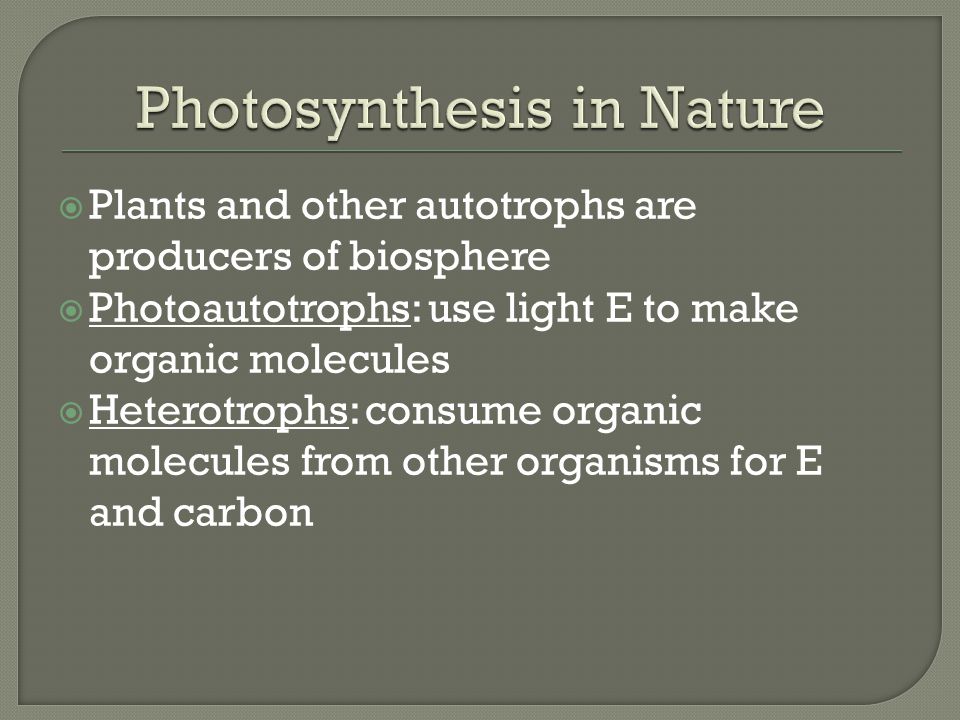 Photosynthesis in Nature

Plants and other autotrophs are producers of biosphere

Photoautotrophs: use light E to make organic molecules

Heterotrophs: consume organic molecules from other organisms for E and carbon